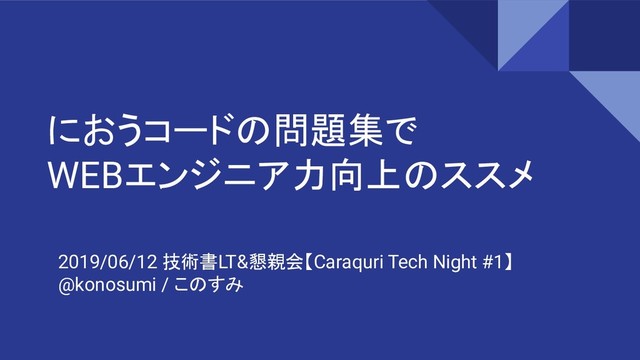 におうコードの問題集で
WEBエンジニア力向上のススメ

2019/06/12 技術書LT&懇親会【Caraquri Tech Night #1】
@konosumi / このすみ